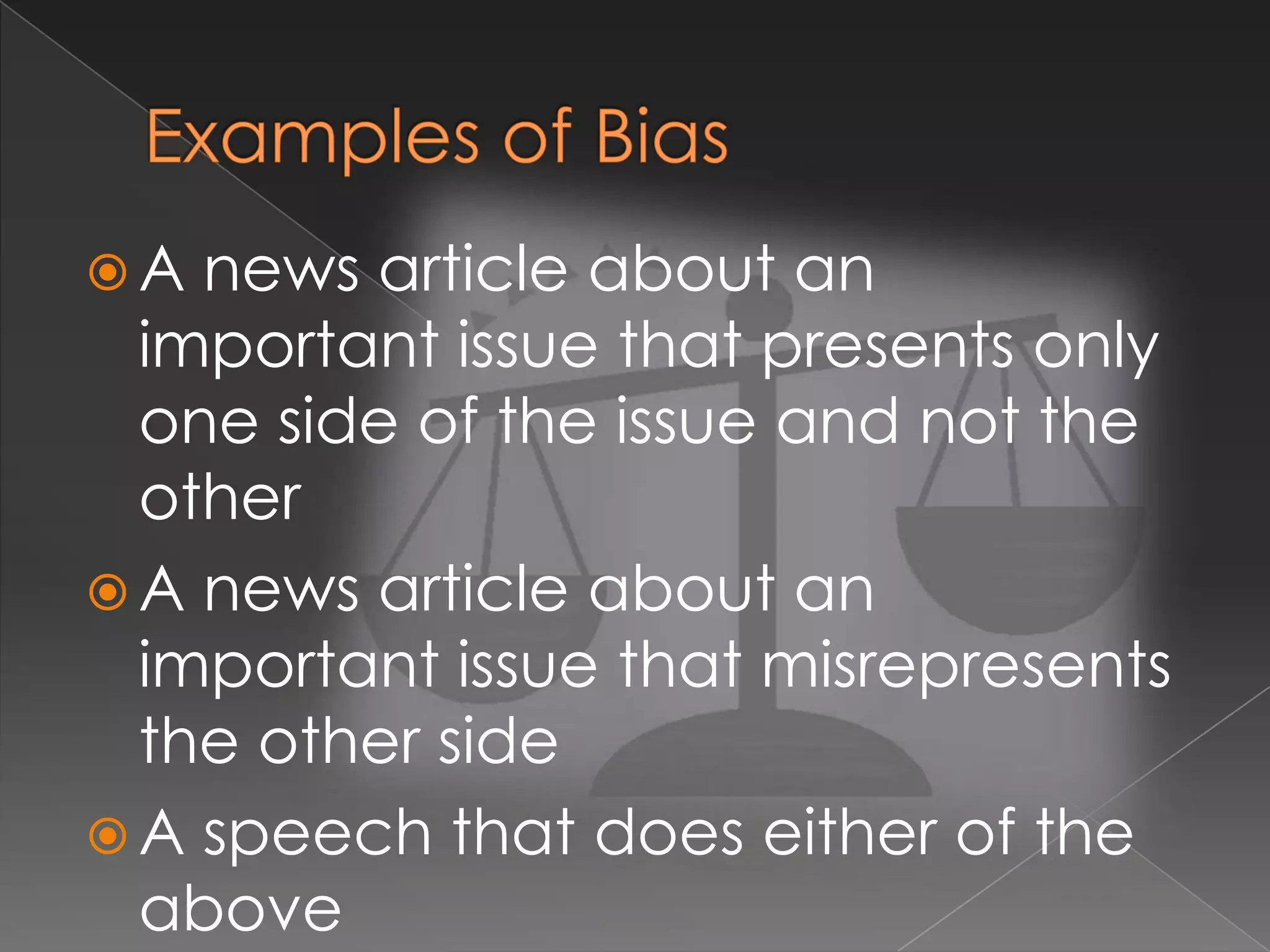 Examples of Bias

A news article about an important issue that presents only one side of the issue and not the other

A news article about an important issue that misrepresents the other side

A speech that does either of the above